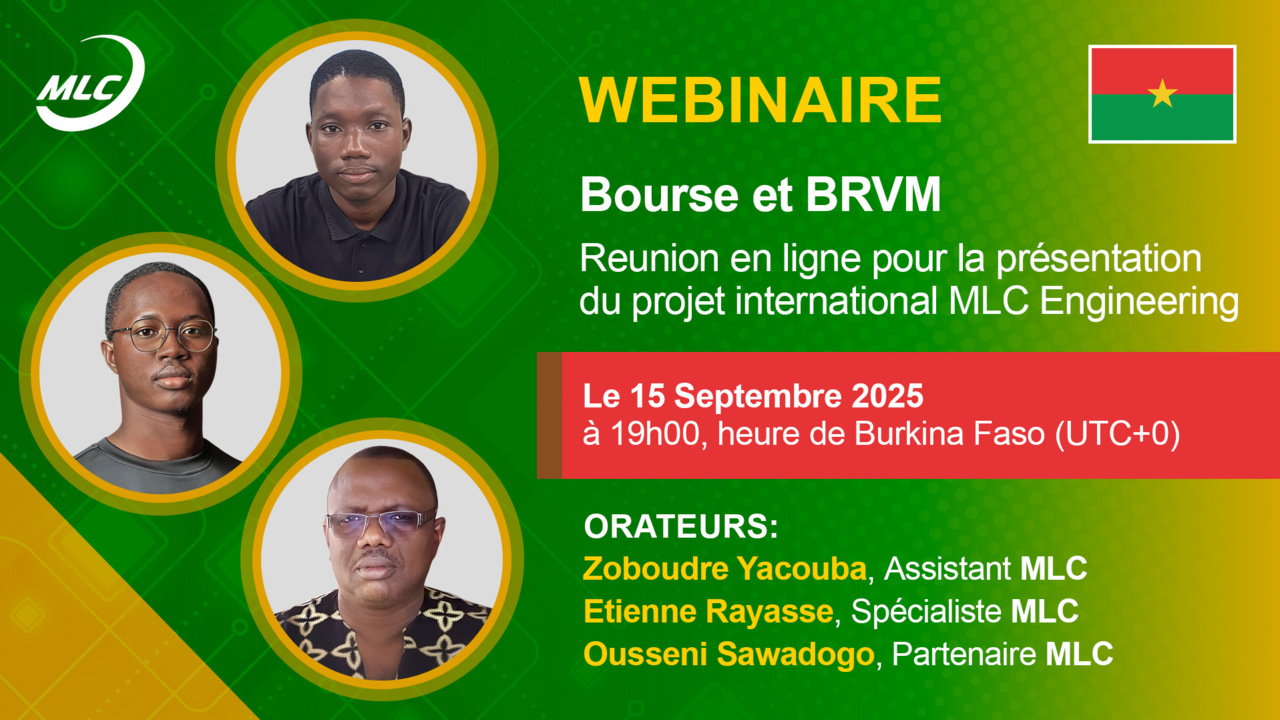 MLC

WEBINAIRE

Bourse et BRVM

Reunion en ligne pour la présentation du projet international MLC Engineering

Le 15 Septembre 2025
à 19h00, heure de Burkina Faso (UTC+0)

ORATEURS:
Zoboudre Yacouba, Assistant MLC
Etienne Rayasse, Spécialiste MLC
Ousseni Sawadogo, Partenaire MLC